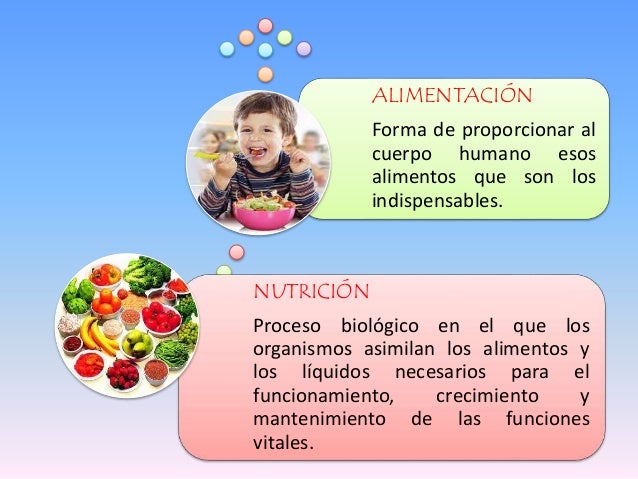 ALIMENTACIÓN

Forma de proporcionar al cuerpo humano esos alimentos que son los indispensables.

NUTRICIÓN

Proceso biológico en el que los organismos asimilan los alimentos y los líquidos necesarios para el funcionamiento, crecimiento y mantenimiento de las funciones vitales.